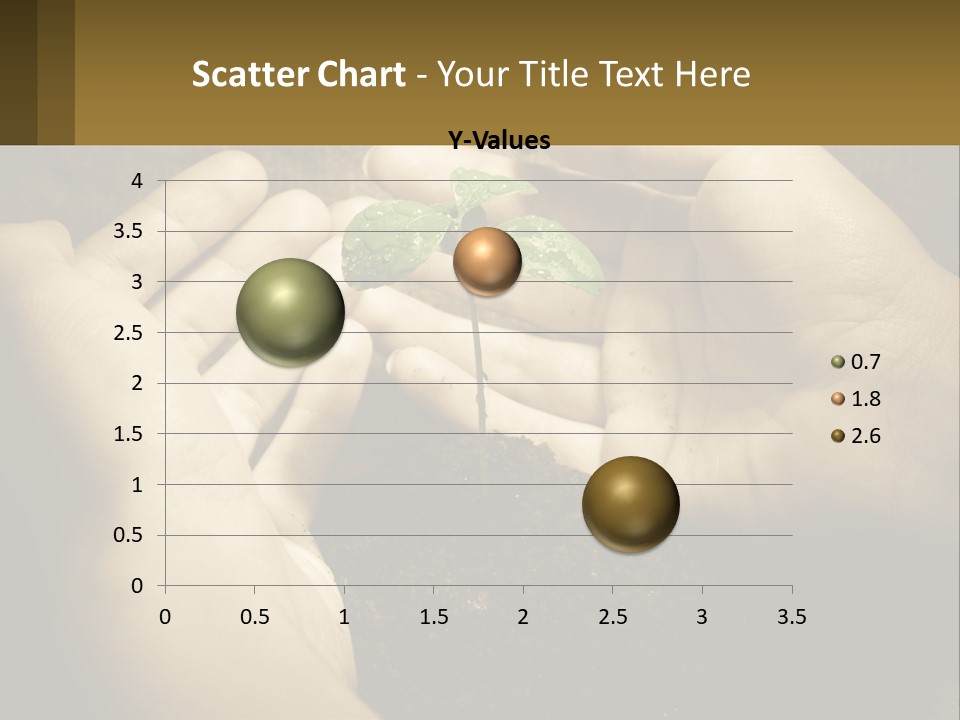 Scatter Chart - Your Title Text Here

Y-Values

4
3.5
3
2.5
2
1.5
1
0.5
0

0 0.5 1 1.5 2 2.5 3 3.5

0.7
1.8
2.6